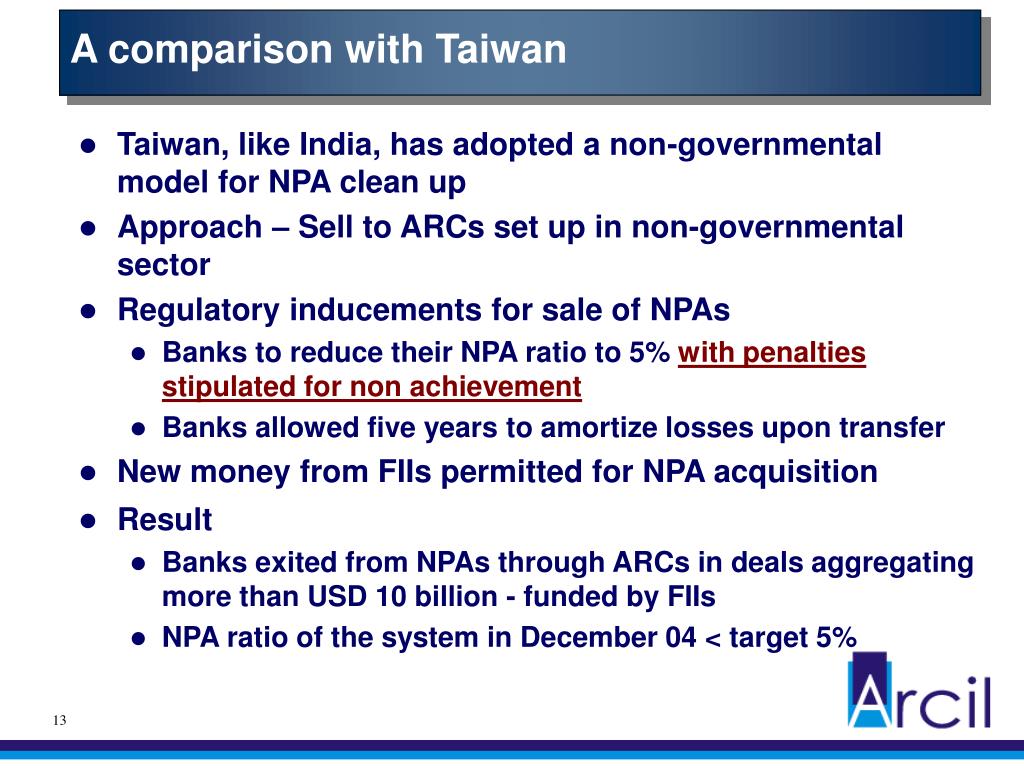 A comparison with Taiwan

- Taiwan, like India, has adopted a non-governmental model for NPA clean up
- Approach – Sell to ARCs set up in non-governmental sector
- Regulatory inducements for sale of NPAs
  - Banks to reduce their NPA ratio to 5% with penalties stipulated for non achievement
  - Banks allowed five years to amortize losses upon transfer
- New money from FIIs permitted for NPA acquisition
- Result
  - Banks exited from NPAs through ARCs in deals aggregating more than USD 10 billion - funded by FIIs
  - NPA ratio of the system in December 04 < target 5%

13

Arcil